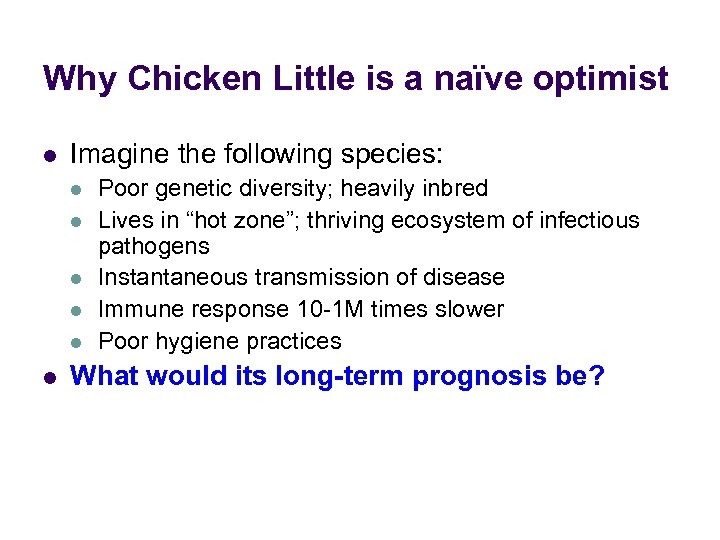 Why Chicken Little is a naïve optimist

- Imagine the following species:
  - Poor genetic diversity; heavily inbred
  - Lives in “hot zone”; thriving ecosystem of infectious pathogens
  - Instantaneous transmission of disease
  - Immune response 10-1M times slower
  - Poor hygiene practices
- What would its long-term prognosis be?